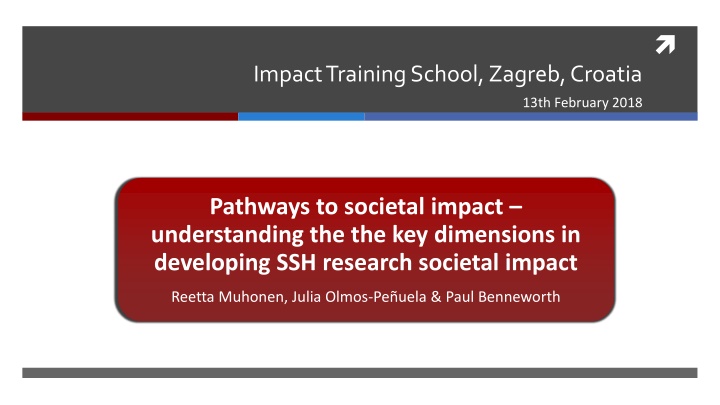 Impact Training School, Zagreb, Croatia

13th February 2018

Pathways to societal impact – understanding the the key dimensions in developing SSH research societal impact

Reetta Muhonen, Julia Olmos-Peñuela & Paul Benneworth